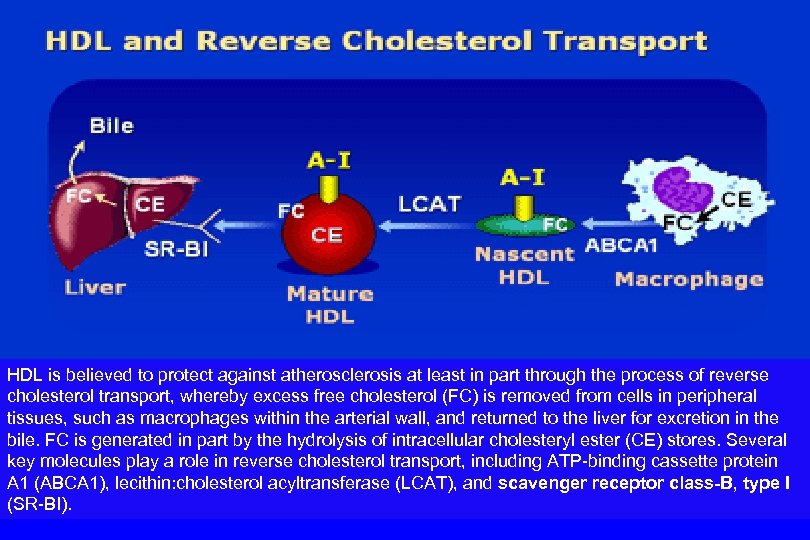 HDL and Reverse Cholesterol Transport

Bile

FC

CE

SR-BI

Liver

A-I

FC

CE

Mature HDL

LCAT

A-I

FC

Nascent HDL

ABCA1

CE

FC

Macrophage

HDL is believed to protect against atherosclerosis at least in part through the process of reverse cholesterol transport, whereby excess free cholesterol (FC) is removed from cells in peripheral tissues, such as macrophages within the arterial wall, and returned to the liver for excretion in the bile. FC is generated in part by the hydrolysis of intracellular cholesteryl ester (CE) stores. Several key molecules play a role in reverse cholesterol transport, including ATP-binding cassette protein A1 (ABCA1), lecithin:cholesterol acyltransferase (LCAT), and scavenger receptor class-B, type I (SR-BI).